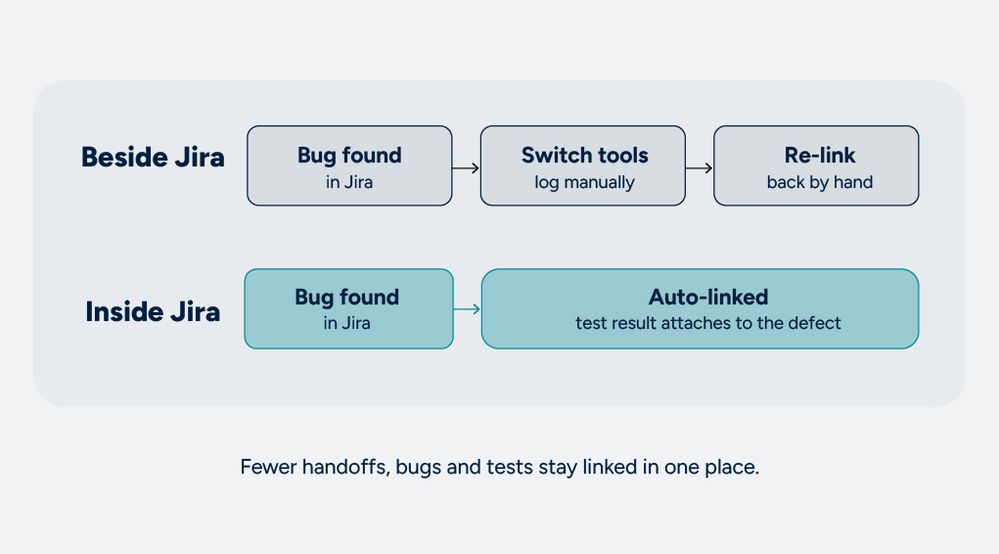 Beside Jira

Bug found
in Jira

Switch tools
log manually

Re-link
back by hand

Inside Jira

Bug found
in Jira

Auto-linked
test result attaches to the defect

Fewer handoffs, bugs and tests stay linked in one place.